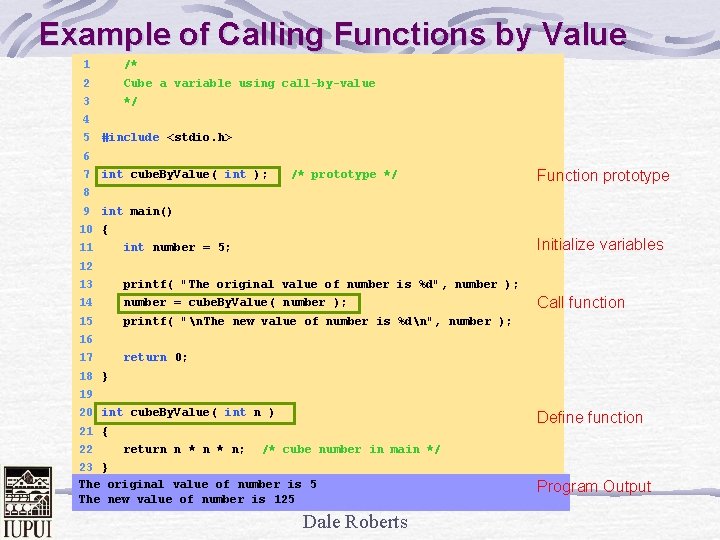 Example of Calling Functions by Value

1 /*
2 Cube a variable using call-by-value
3 */
4
5 #include <stdio.h>
6
7 int cubeByValue( int ); /* prototype */
8
9 int main()
10 {
11 int number = 5;
12
13 printf( "The original value of number is %d", number );
14 number = cubeByValue( number );
15 printf( "\nThe new value of number is %d\n", number );
16
17 return 0;
18 }
19
20 int cubeByValue( int n )
21 {
22 return n * n * n; /* cube number in main */
23 }

The original value of number is 5
The new value of number is 125

Function prototype

Initialize variables

Call function

Define function

Program Output

IUPUI

Dale Roberts